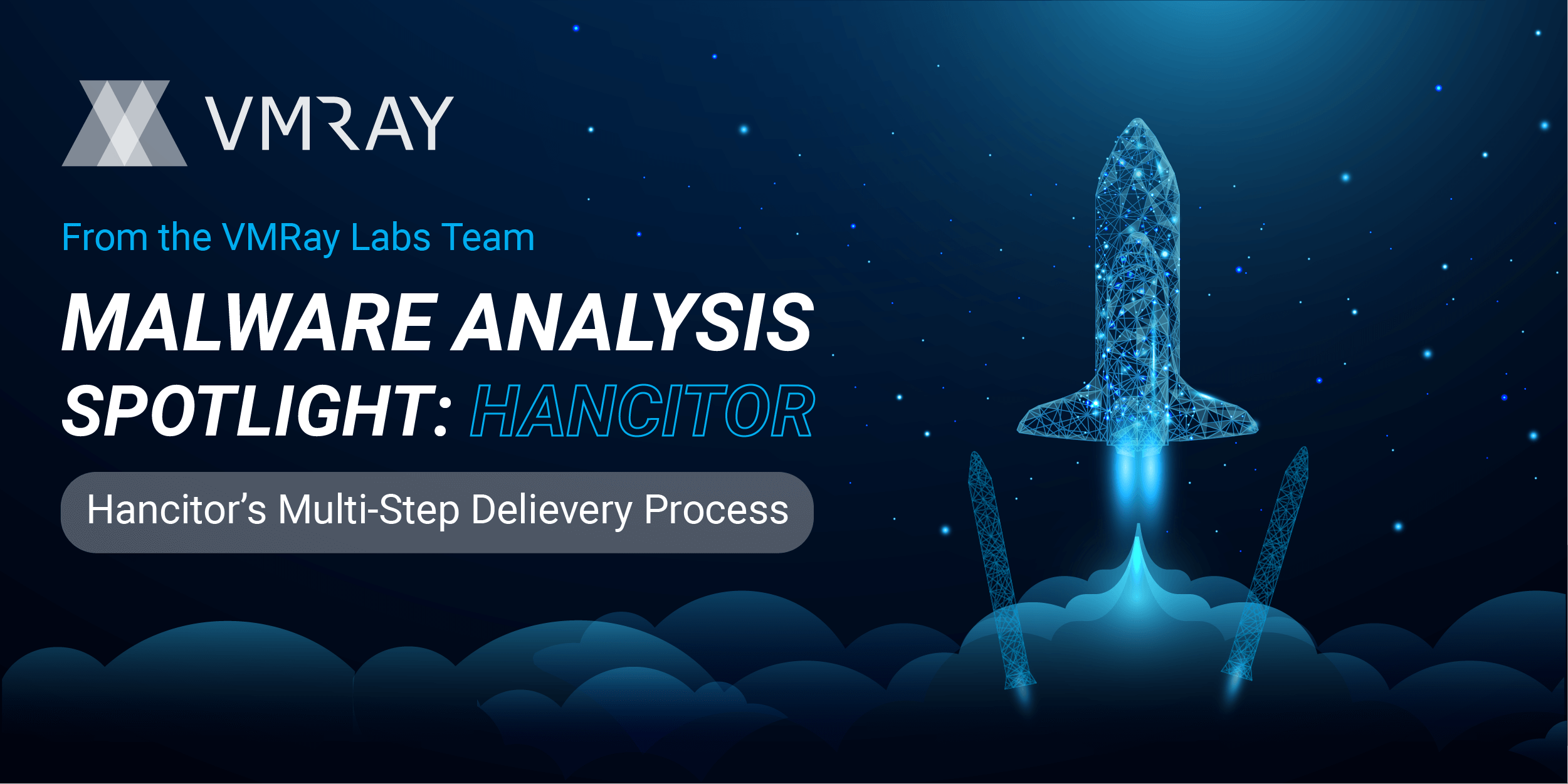 VMRAY

From the VMRay Labs Team

MALWARE ANALYSIS SPOTLIGHT: HANCITOR

Hancitor's Multi-Step Delievery Process